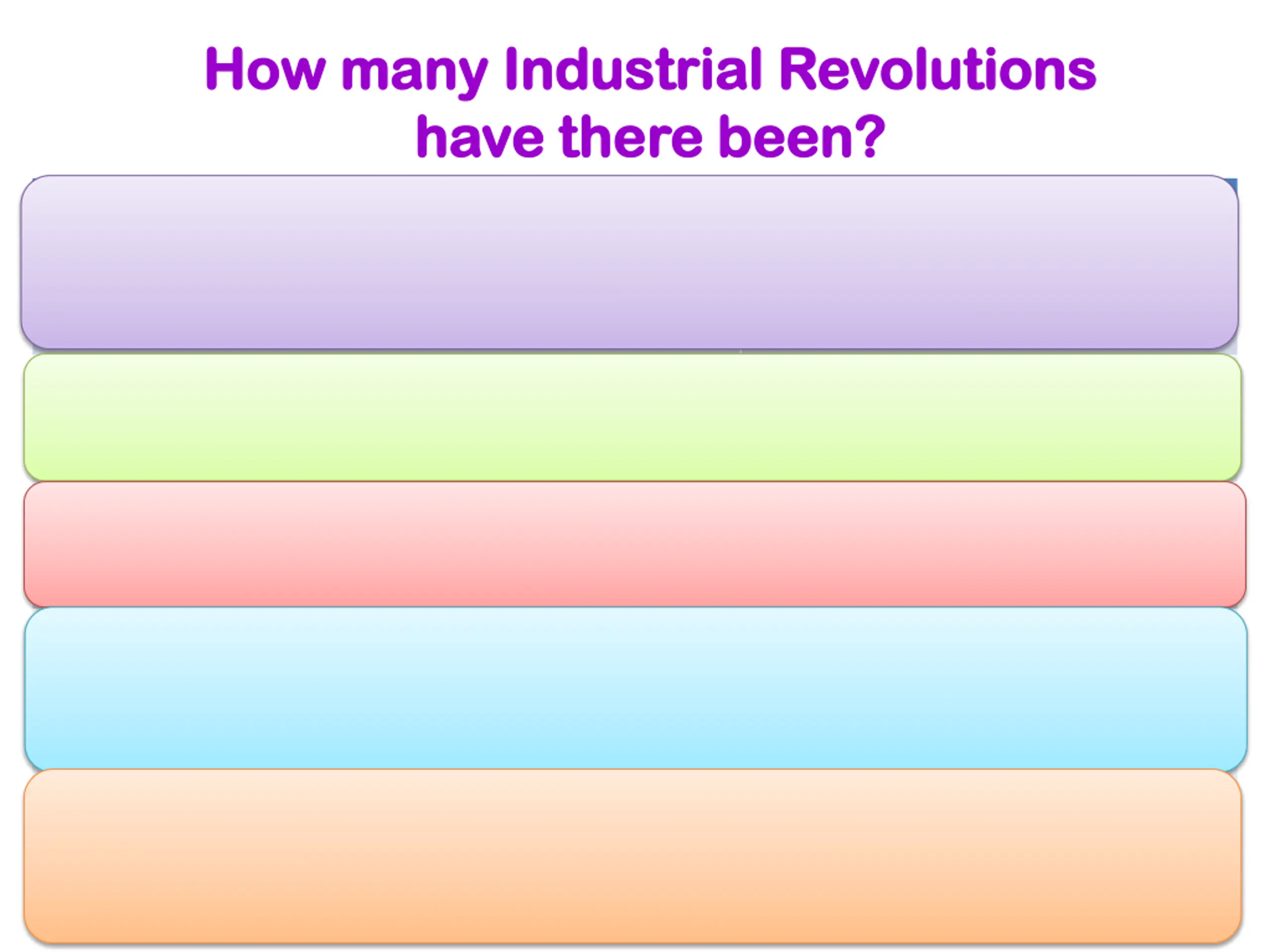 How many Industrial Revolutions have there been?